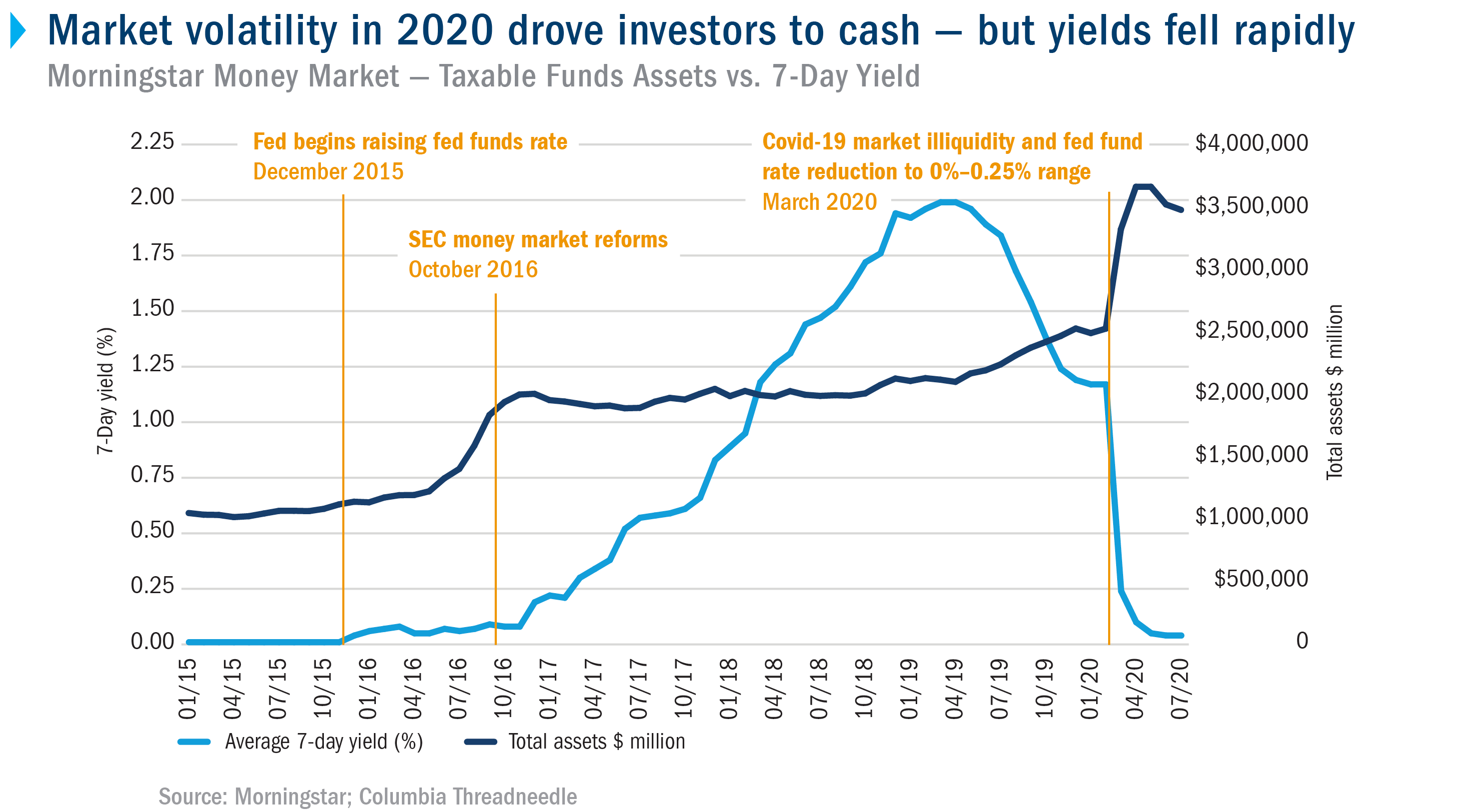 Market volatility in 2020 drove investors to cash — but yields fell rapidly

Morningstar Money Market — Taxable Funds Assets vs. 7-Day Yield

Fed begins raising fed funds rate
December 2015

SEC money market reforms
October 2016

Covid-19 market illiquidity and fed fund rate reduction to 0%–0.25% range
March 2020

7-Day yield (%)

2.25
2.00
1.75
1.50
1.25
1.00
0.75
0.50
0.25
0.00

Total assets $ million

$4,000,000
$3,500,000
$3,000,000
$2,500,000
$2,000,000
$1,500,000
$1,000,000
$500,000
0

01/15
04/15
07/15
10/15
01/16
04/16
07/16
10/16
01/17
04/17
07/17
10/17
01/18
04/18
07/18
10/18
01/19
04/19
07/19
10/19
01/20
04/20
07/20

Average 7-day yield (%)
Total assets $ million

Source: Morningstar; Columbia Threadneedle